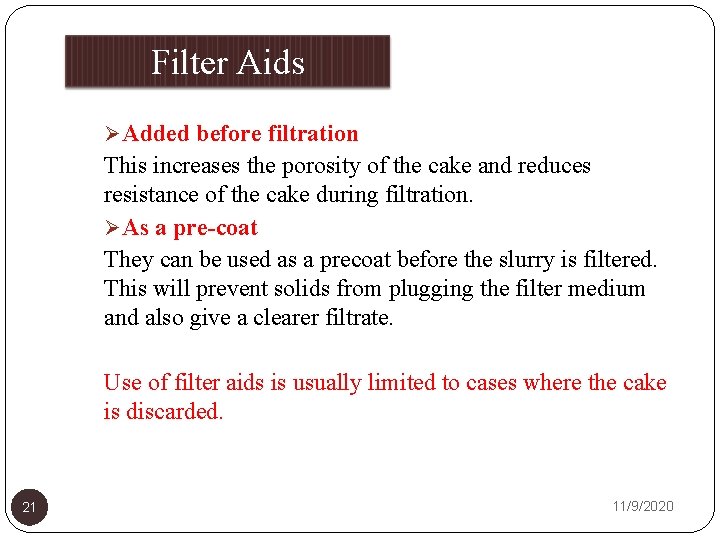 Filter Aids

➢Added before filtration
This increases the porosity of the cake and reduces resistance of the cake during filtration.

➢As a pre-coat
They can be used as a precoat before the slurry is filtered. This will prevent solids from plugging the filter medium and also give a clearer filtrate.

Use of filter aids is usually limited to cases where the cake is discarded.

21

11/9/2020